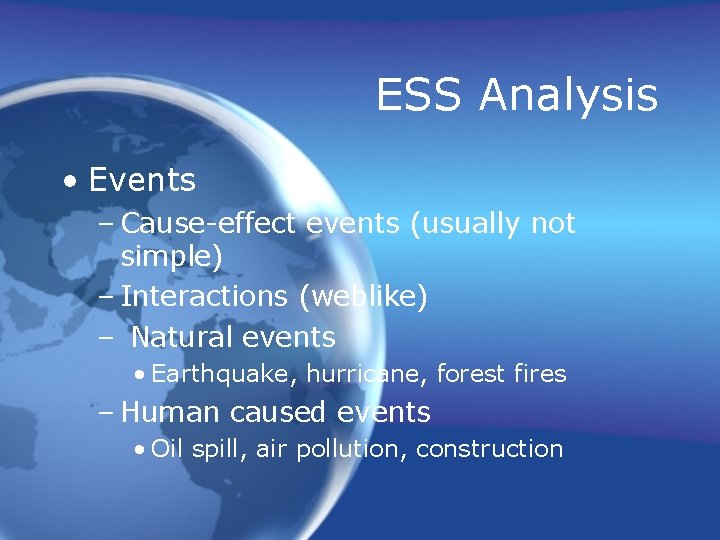 ESS Analysis

• Events
– Cause-effect events (usually not simple)
– Interactions (weblike)
– Natural events
• Earthquake, hurricane, forest fires
– Human caused events
• Oil spill, air pollution, construction